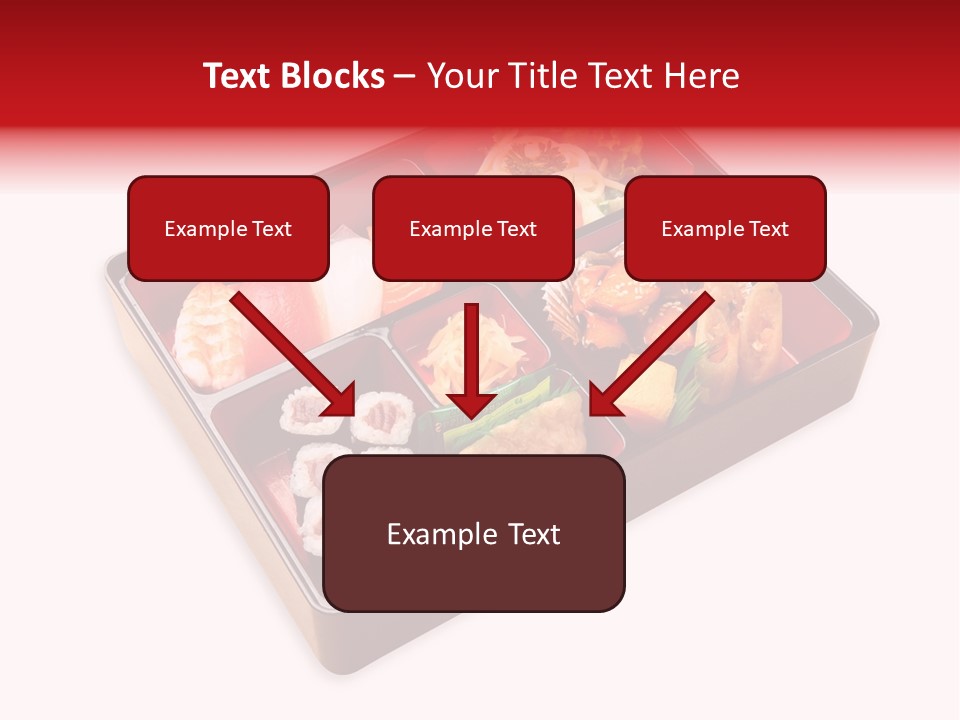 Text Blocks – Your Title Text Here

Example Text

Example Text

Example Text

Example Text